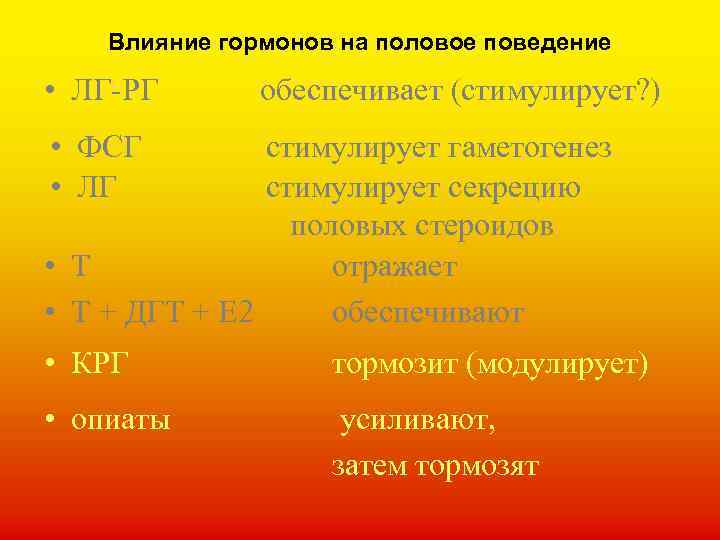 Влияние гормонов на половое поведение

• ЛГ-РГ обеспечивает (стимулирует?)

• ФСГ стимулирует гаметогенез
• ЛГ стимулирует секрецию половых стероидов

• Т отражает
• Т + ДГТ + Е2 обеспечивают
• КРГ тормозит (модулирует)
• опиаты усиливают, затем тормозят